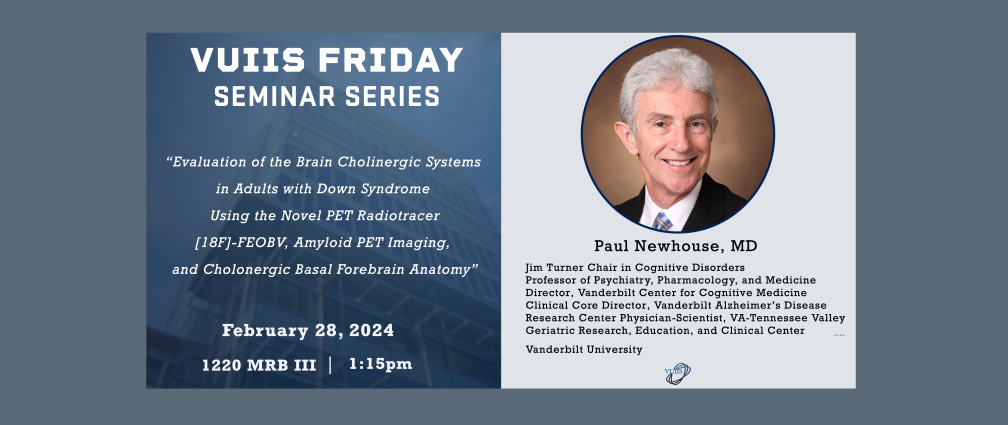 VUIIS FRIDAY
SEMINAR SERIES

"Evaluation of the Brain Cholinergic Systems in Adults with Down Syndrome Using the Novel PET Radiotracer [18F]-FEOBV, Amyloid PET Imaging, and Cholonergic Basal Forebrain Anatomy"

February 28, 2024
1220 MRB III | 1:15pm

Paul Newhouse, MD

Jim Turner Chair in Cognitive Disorders
Professor of Psychiatry, Pharmacology, and Medicine
Director, Vanderbilt Center for Cognitive Medicine
Clinical Core Director, Vanderbilt Alzheimer's Disease Research Center Physician-Scientist, VA-Tennessee Valley Geriatric Research, Education, and Clinical Center
Vanderbilt University